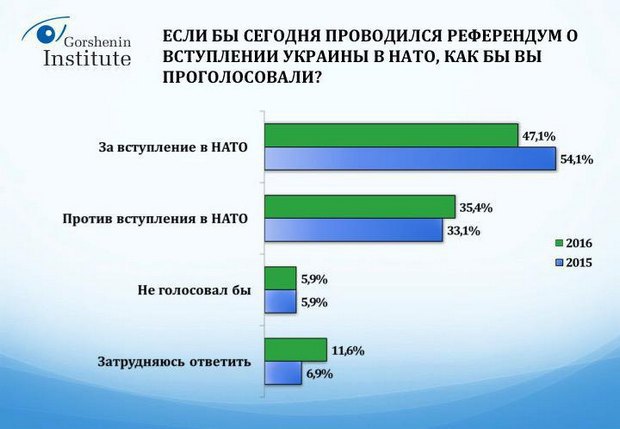 Gorshenin Institute

ЕСЛИ БЫ СЕГОДНЯ ПРОВОДИЛСЯ РЕФЕРЕНДУМ О ВСТУПЛЕНИИ УКРАИНЫ В НАТО, КАК БЫ ВЫ ПРОГОЛОСОВАЛИ?

За вступление в НАТО
47,1%
54,1%

Против вступления в НАТО
35,4%
33,1%

Не голосовал бы
5,9%
5,9%

Затрудняюсь ответить
11,6%
6,9%

2016
2015